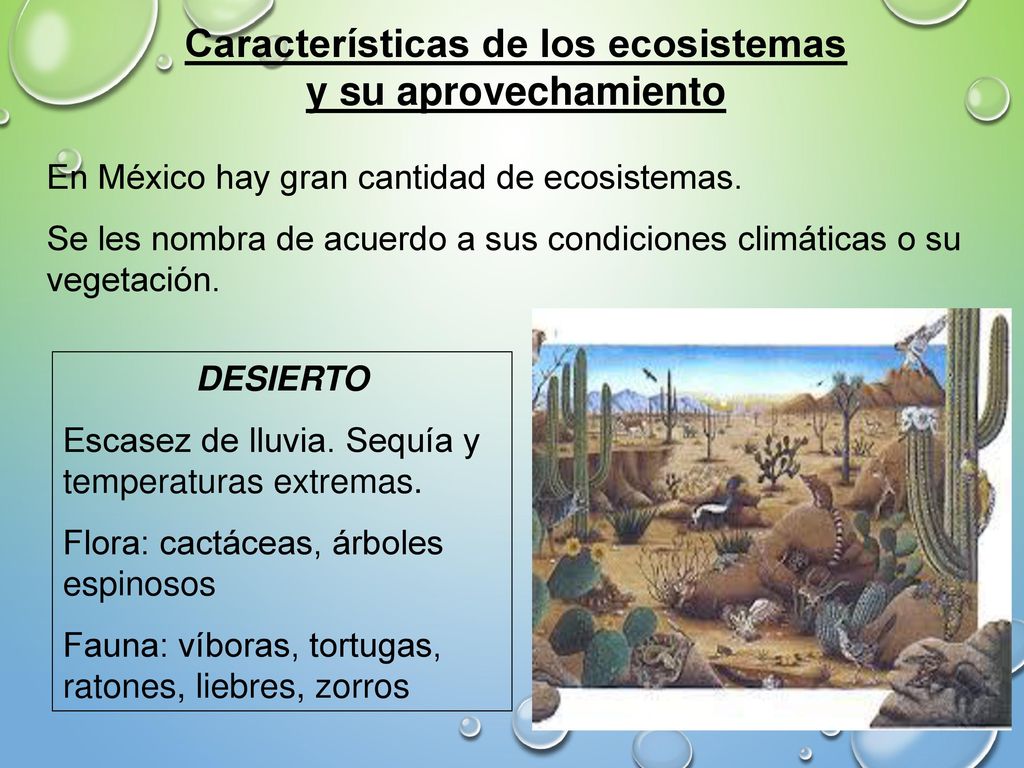 Características de los ecosistemas y su aprovechamiento

En México hay gran cantidad de ecosistemas.

Se les nombra de acuerdo a sus condiciones climáticas o su vegetación.

DESIERTO

Escasez de lluvia. Sequía y temperaturas extremas.

Flora: cactáceas, árboles espinosos

Fauna: víboras, tortugas, ratones, liebres, zorros